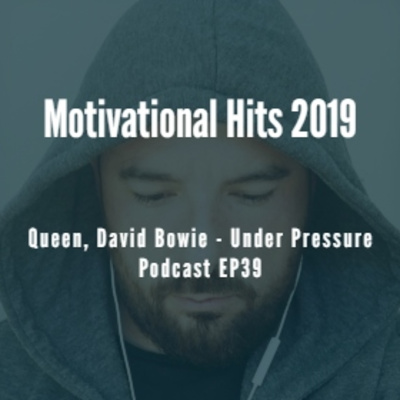 Motivational Hits 2019

Queen, David Bowie - Under Pressure
Podcast EP39